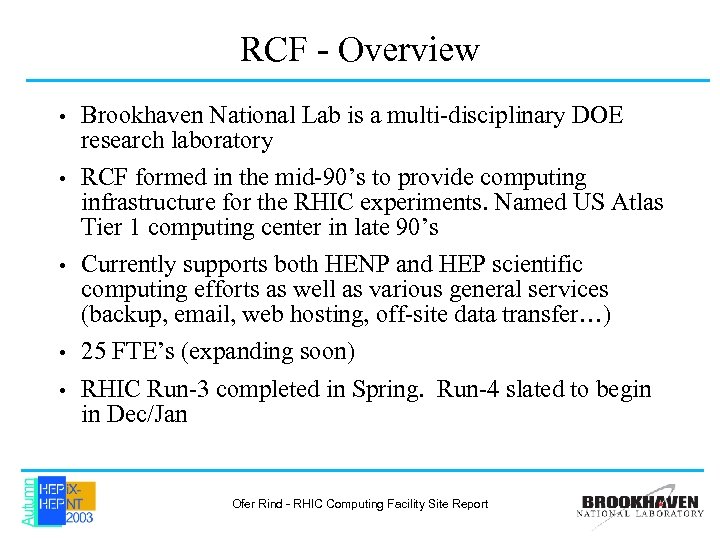 RCF - Overview

• Brookhaven National Lab is a multi-disciplinary DOE research laboratory

• RCF formed in the mid-90's to provide computing infrastructure for the RHIC experiments. Named US Atlas Tier 1 computing center in late 90's

• Currently supports both HENP and HEP scientific computing efforts as well as various general services (backup, email, web hosting, off-site data transfer…)

• 25 FTE's (expanding soon)

• RHIC Run-3 completed in Spring.  Run-4 slated to begin in Dec/Jan

Autumn HEPiX-HEPNT 2003

Ofer Rind - RHIC Computing Facility Site Report

BROOKHAVEN NATIONAL LABORATORY